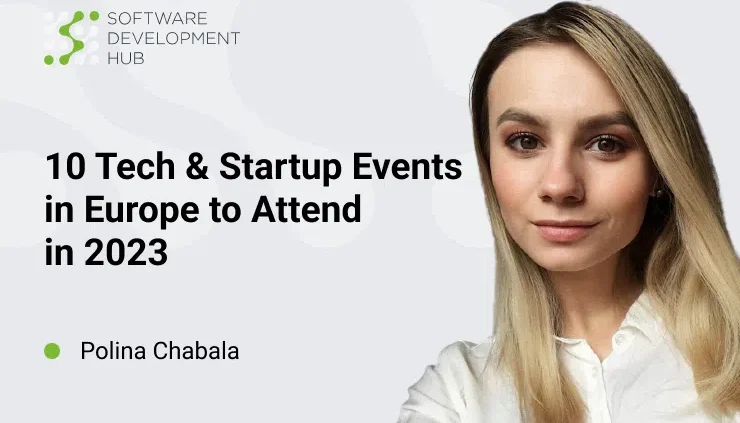 SOFTWARE
DEVELOPMENT
HUB

10 Tech & Startup Events in Europe to Attend in 2023

Polina Chabala